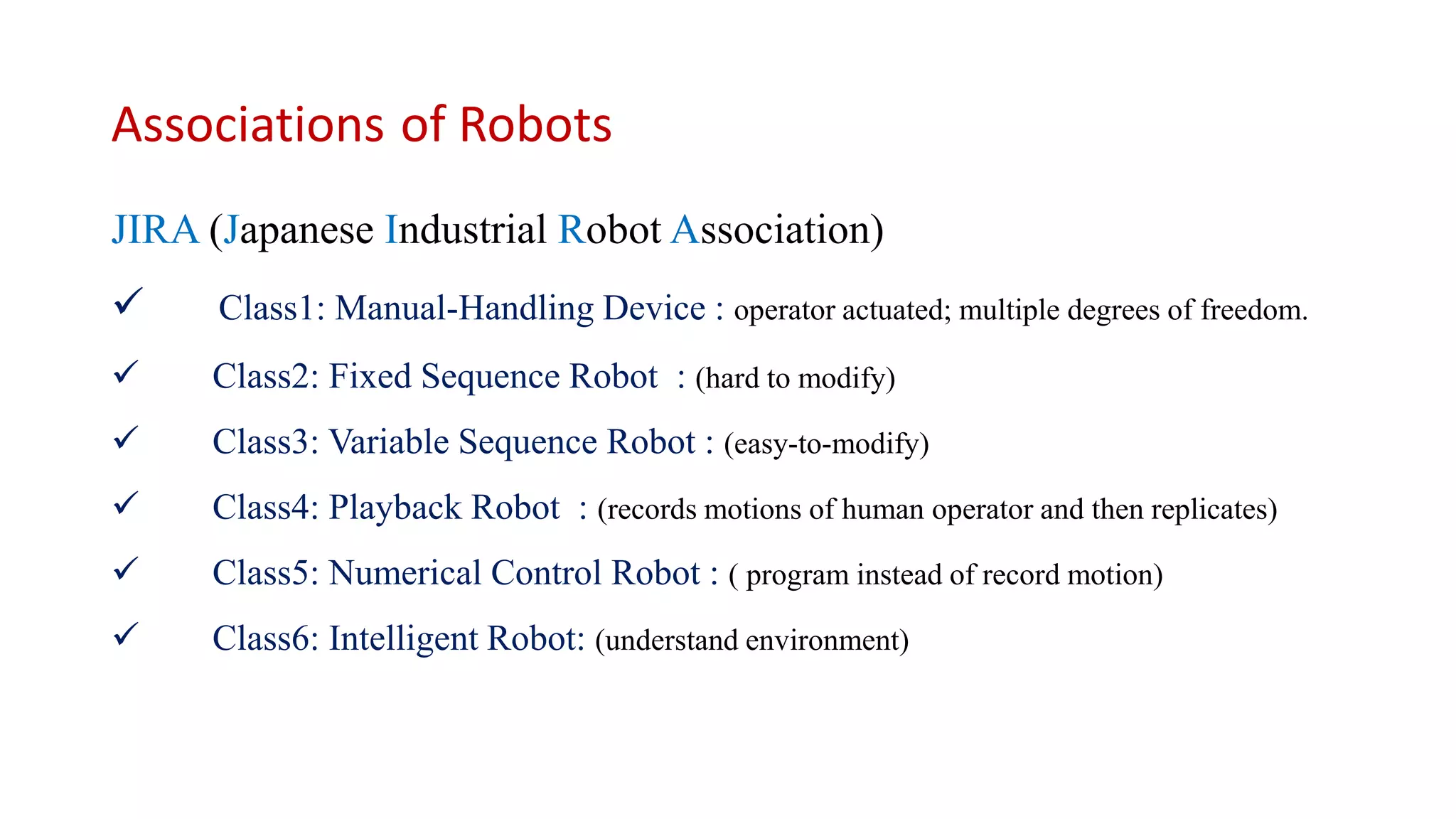 Associations of Robots

JIRA (Japanese Industrial Robot Association)

✓ Class1: Manual-Handling Device : operator actuated; multiple degrees of freedom.

✓ Class2: Fixed Sequence Robot : (hard to modify)

✓ Class3: Variable Sequence Robot : (easy-to-modify)

✓ Class4: Playback Robot : (records motions of human operator and then replicates)

✓ Class5: Numerical Control Robot : ( program instead of record motion)

✓ Class6: Intelligent Robot: (understand environment)